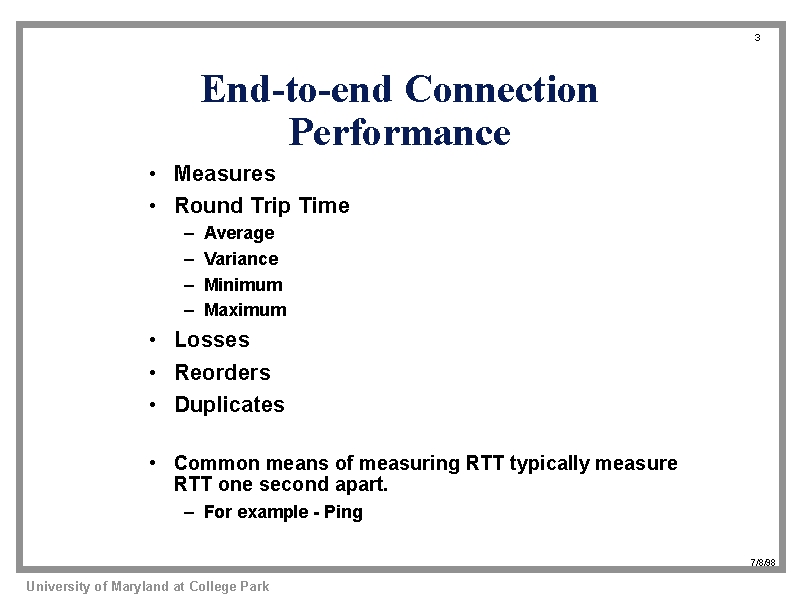 3

End-to-end Connection Performance

• Measures
• Round Trip Time
– Average
– Variance
– Minimum
– Maximum
• Losses
• Reorders
• Duplicates

• Common means of measuring RTT typically measure RTT one second apart.
– For example - Ping

7/8/98

University of Maryland at College Park